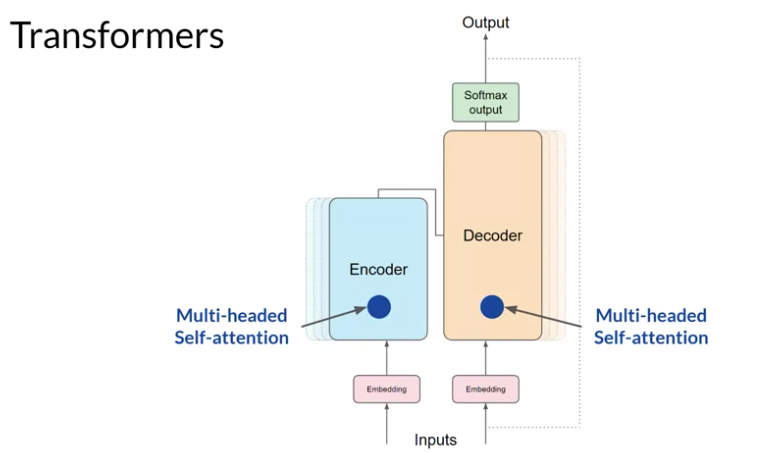 Transformers

Output

Softmax output

Decoder

Encoder

Multi-headed Self-attention

Multi-headed Self-attention

Embedding

Embedding

Inputs